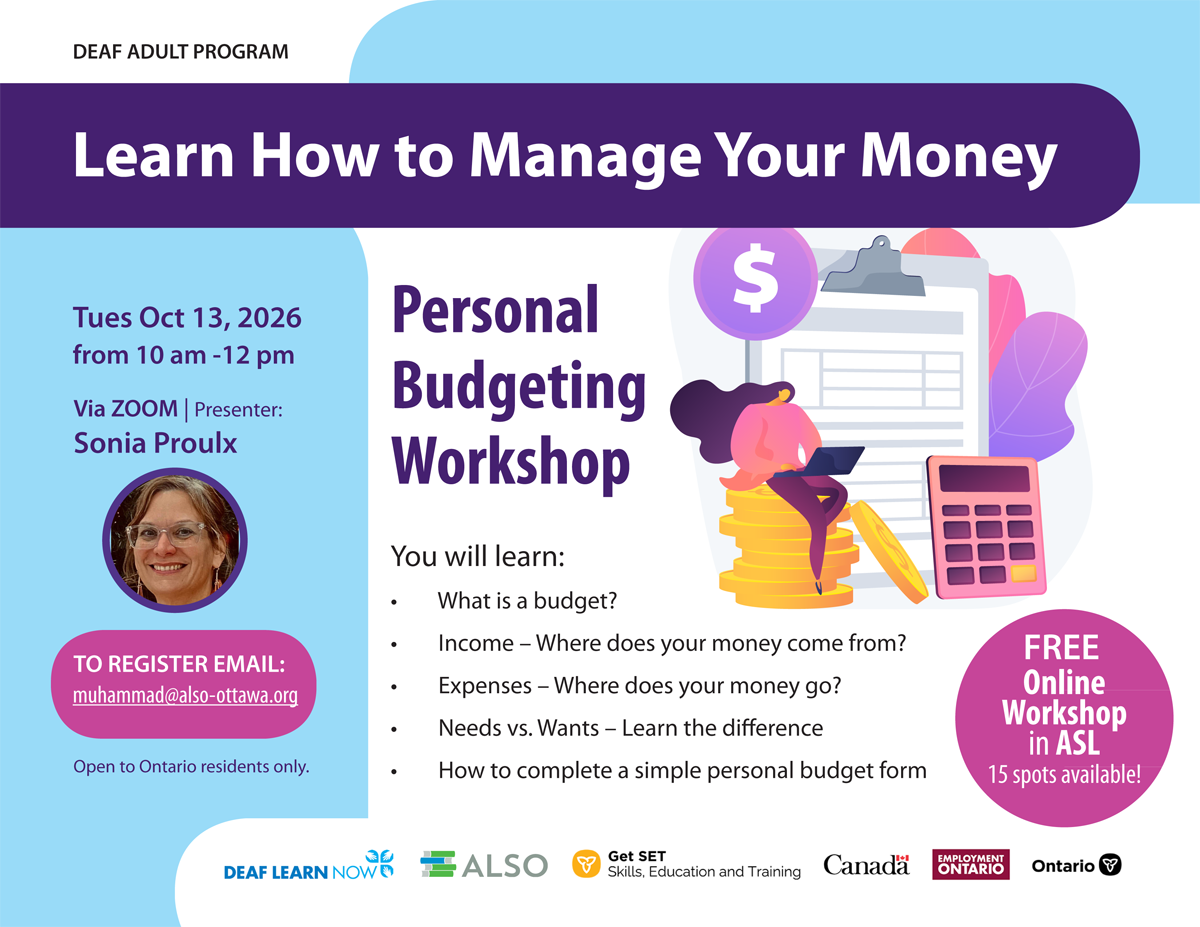 DEAF ADULT PROGRAM

Learn How to Manage Your Money

Tues Oct 13, 2026
from 10 am -12 pm

Via ZOOM | Presenter:
Sonia Proulx

TO REGISTER EMAIL:
muhammad@also-ottawa.org

Open to Ontario residents only.

Personal Budgeting Workshop

$

You will learn:

• What is a budget?
• Income – Where does your money come from?
• Expenses – Where does your money go?
• Needs vs. Wants – Learn the difference
• How to complete a simple personal budget form

FREE
Online
Workshop
in ASL
15 spots available!

DEAF LEARN NOW

ALSO

Get SET
Skills, Education and Training

Canada

EMPLOYMENT ONTARIO

Ontario